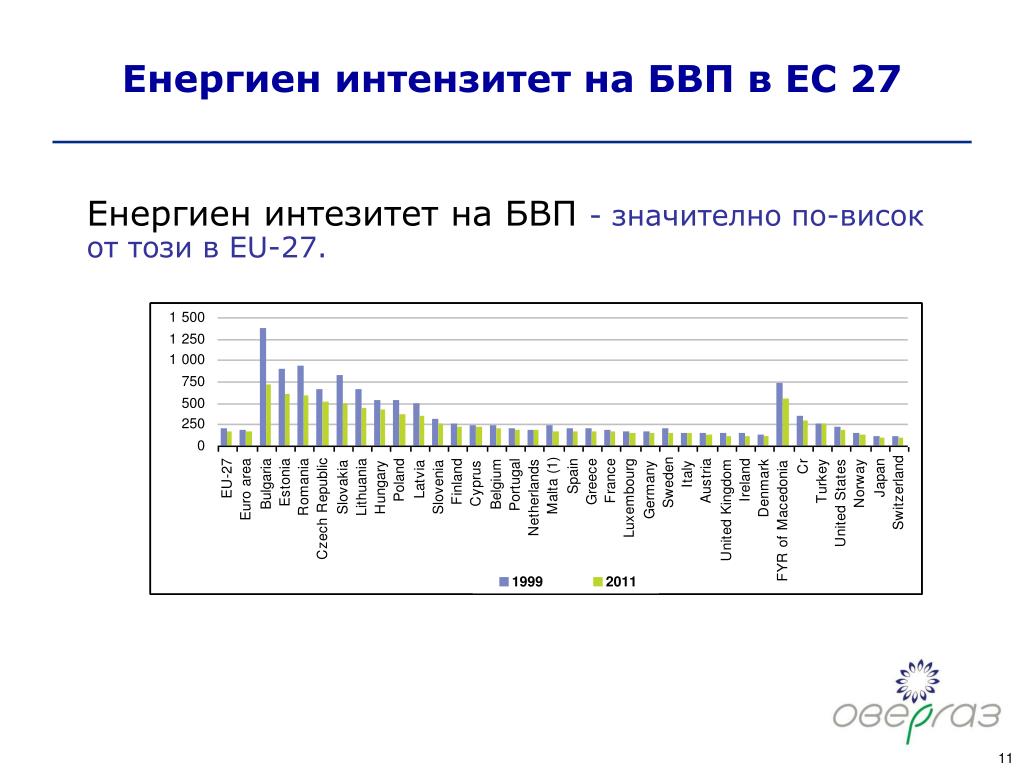 Енергиен интензитет на БВП в ЕС 27

Енергиен интезитет на БВП - значително по-висок от този в EU-27.

1 500
1 250
1 000
750
500
250
0

EU-27
Euro area
Bulgaria
Estonia
Romania
Czech Republic
Slovakia
Lithuania
Hungary
Poland
Latvia
Slovenia
Finland
Cyprus
Belgium
Portugal
Netherlands
Malta (1)
Spain
Greece
France
Luxembourg
Germany
Sweden
Italy
Austria
United Kingdom
Ireland
Denmark
FYR of Macedonia
Cr
Turkey
United States
Norway
Japan
Switzerland

1999
2011

овергаз

11